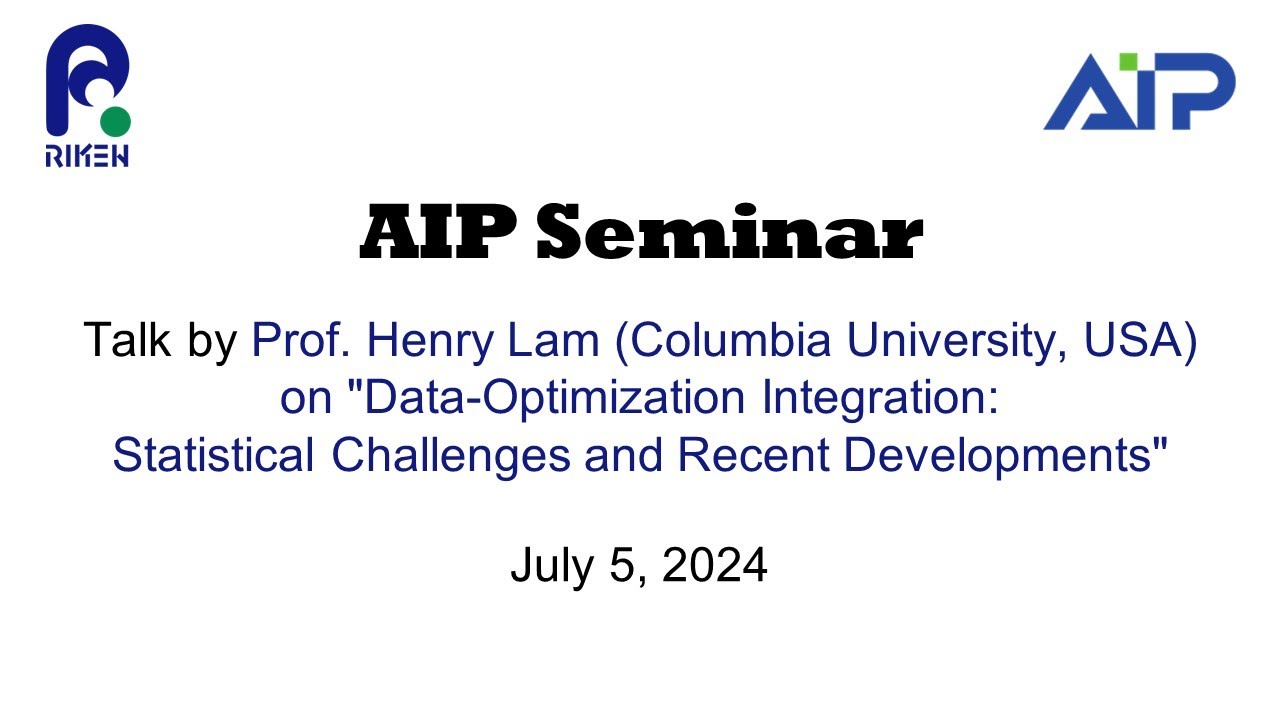 RIKEN

AIP

AIP Seminar

Talk by Prof. Henry Lam (Columbia University, USA) on "Data-Optimization Integration: Statistical Challenges and Recent Developments"

July 5, 2024